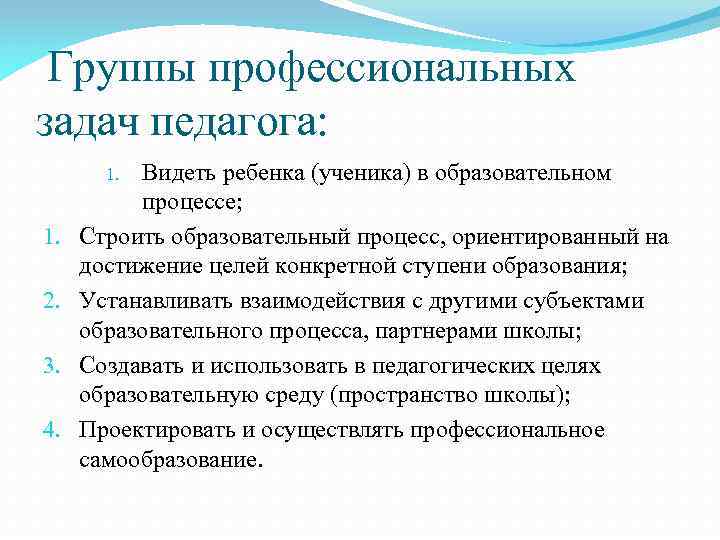 Группы профессиональных задач педагога:

1. Видеть ребенка (ученика) в образовательном процессе;

1. Строить образовательный процесс, ориентированный на достижение целей конкретной ступени образования;
2. Устанавливать взаимодействия с другими субъектами образовательного процесса, партнерами школы;
3. Создавать и использовать в педагогических целях образовательную среду (пространство школы);
4. Проектировать и осуществлять профессиональное самообразование.